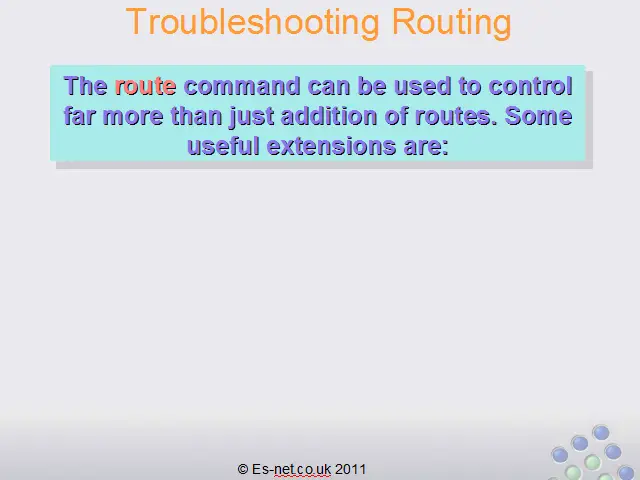 Troubleshooting Routing

The route command can be used to control far more than just addition of routes. Some useful extensions are:

© Es-net.co.uk 2011